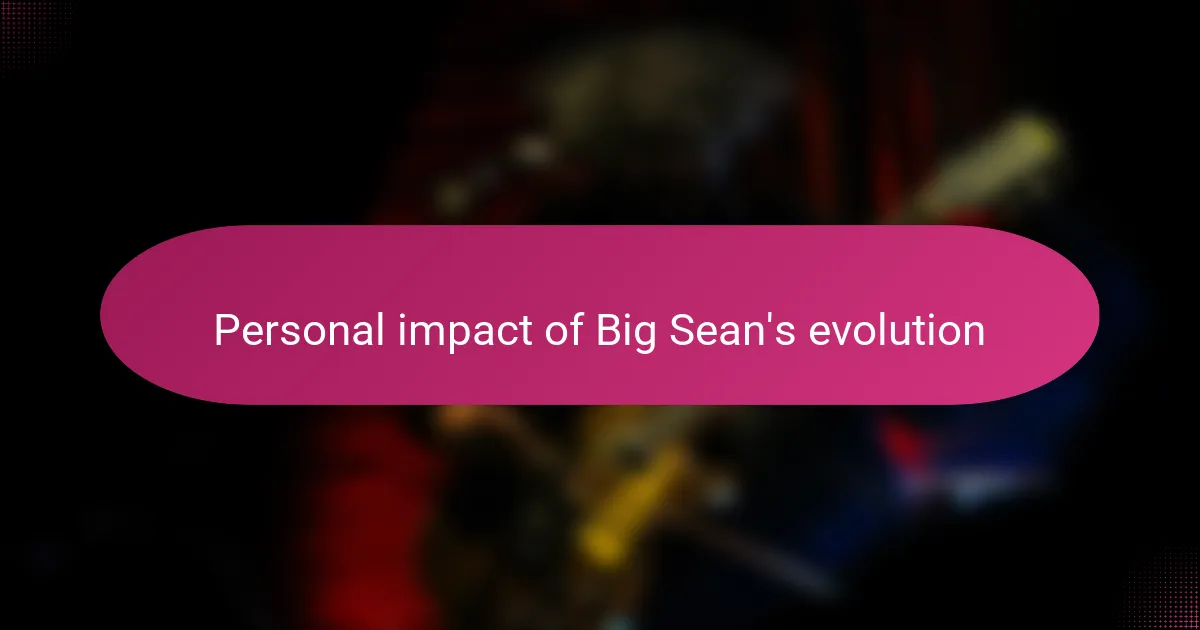 Personal impact of Big Sean's evolution